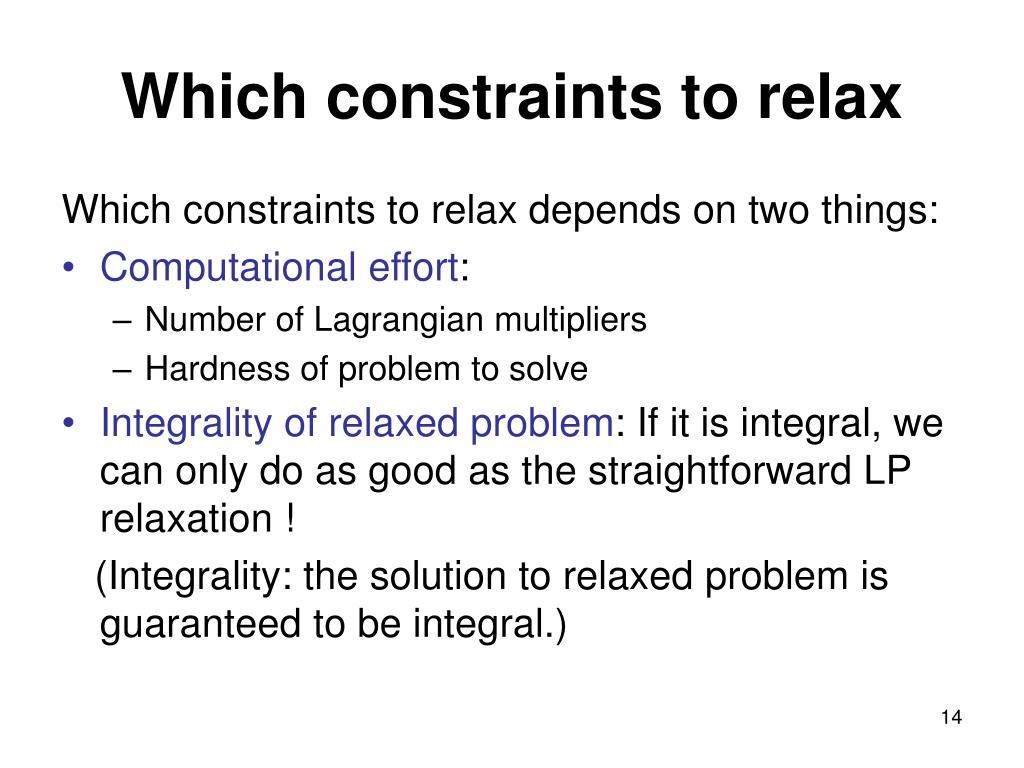 Which constraints to relax

Which constraints to relax depends on two things:

• Computational effort:
 – Number of Lagrangian multipliers
 – Hardness of problem to solve
• Integrality of relaxed problem: If it is integral, we can only do as good as the straightforward LP relaxation !

(Integrality: the solution to relaxed problem is guaranteed to be integral.)

14